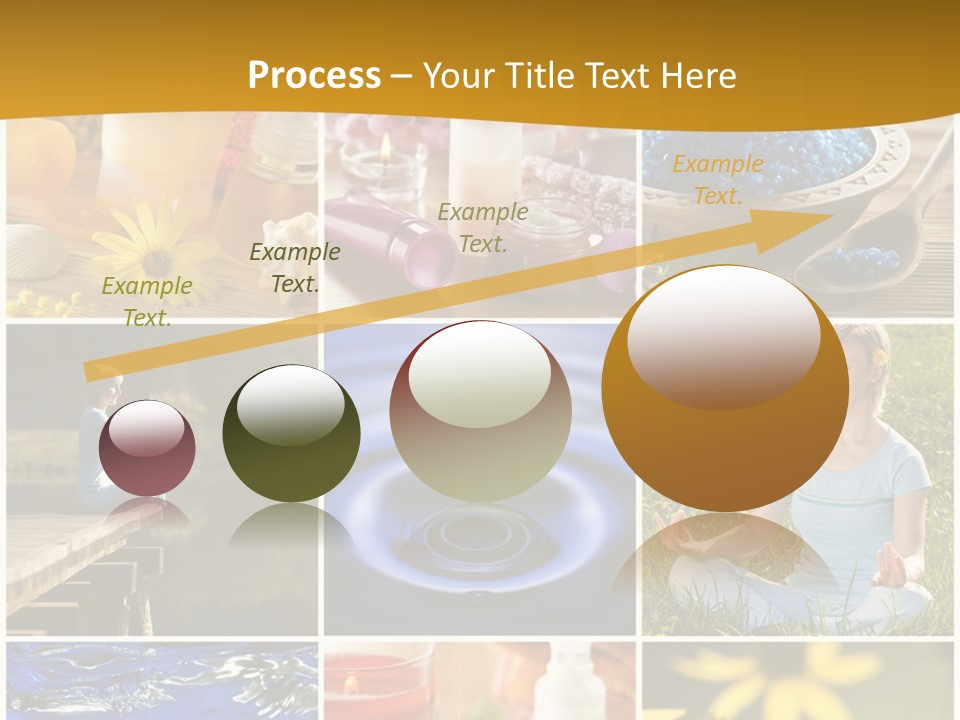 Process – Your Title Text Here

Example Text.

Example Text.

Example Text.

Example Text.